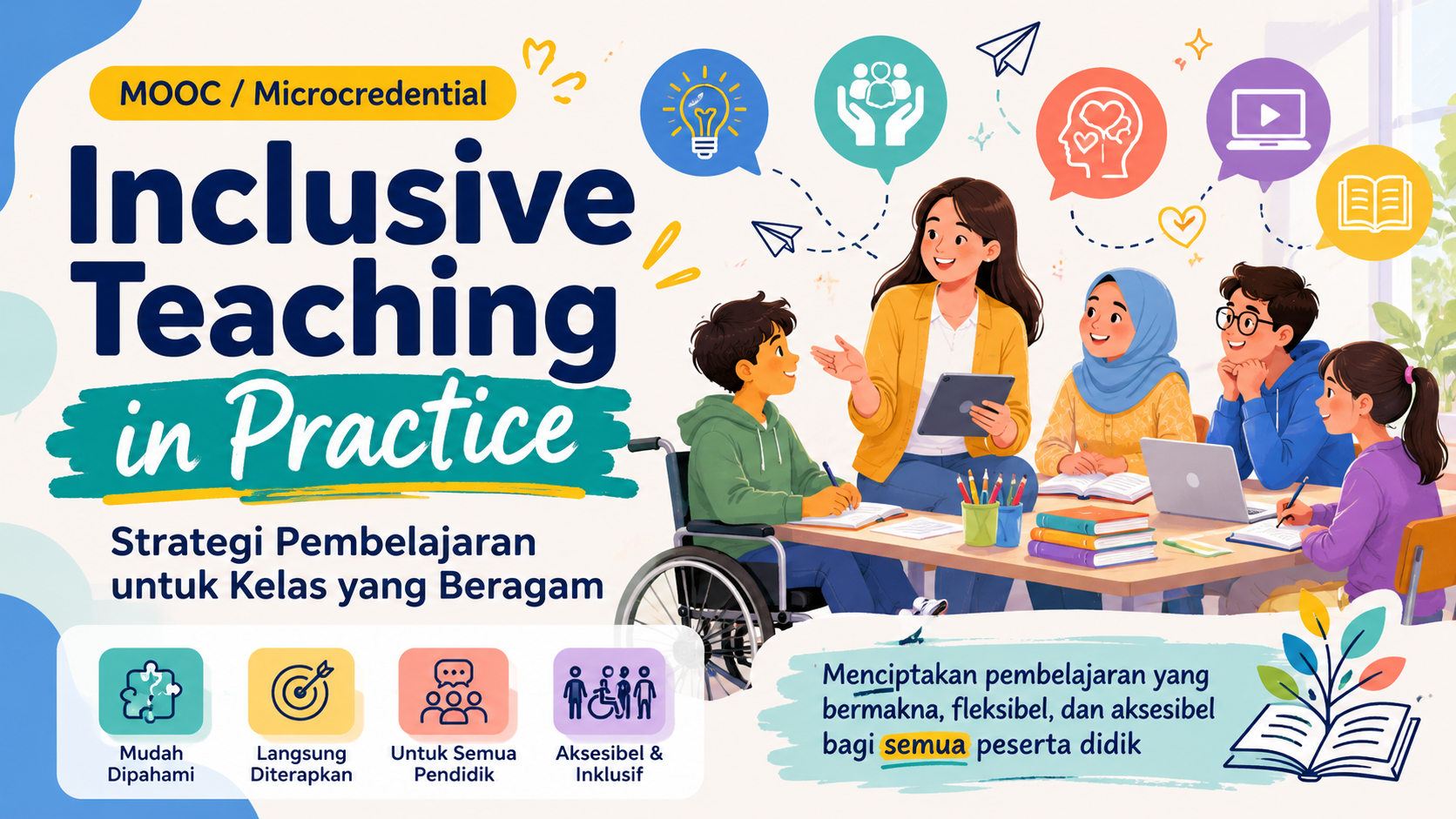 MOOC / Microcredential

Inclusive Teaching in Practice

Strategi Pembelajaran untuk Kelas yang Beragam

Mudah Dipahami

Langsung Diterapkan

Untuk Semua Pendidik

Aksesibel & Inklusif

Menciptakan pembelajaran yang bermakna, fleksibel, dan aksesibel bagi semua peserta didik